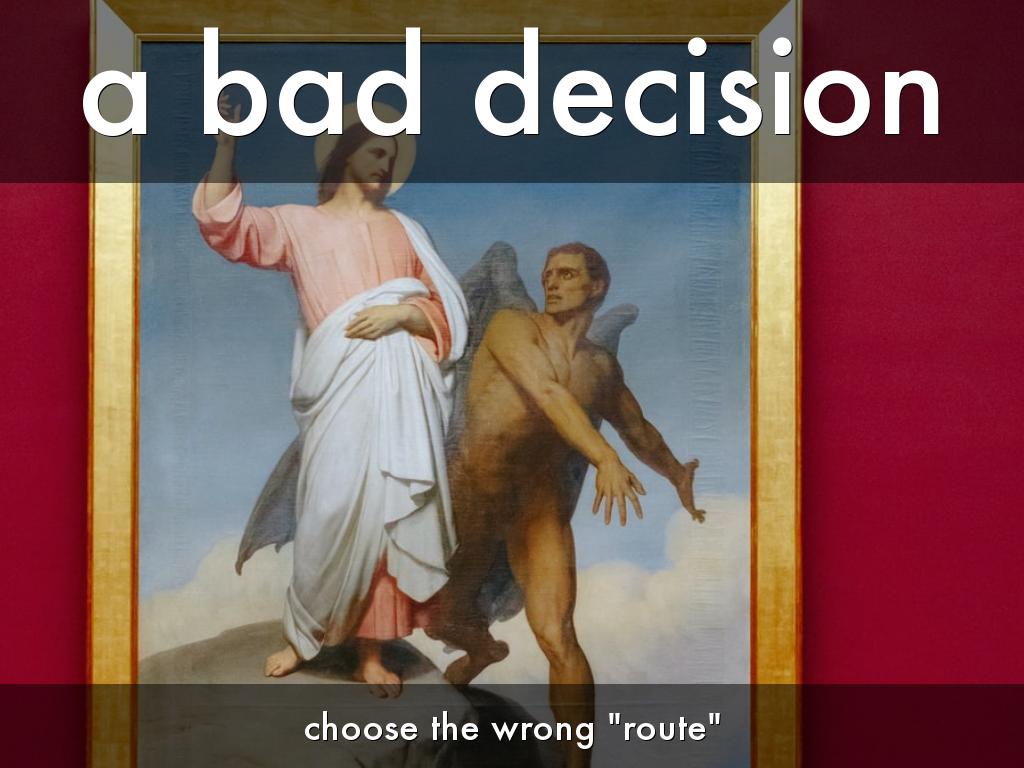 a bad decision

choose the wrong "route"